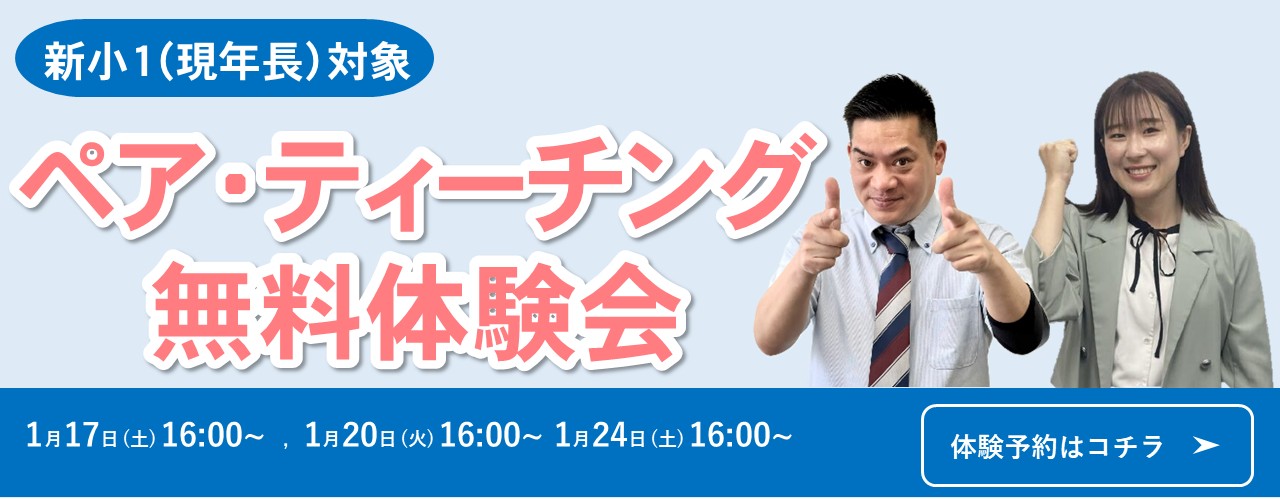 新小1(現年長)対象

ペア・ティーチング
無料体験会

1月17日(土)16:00~ , 1月20日(火)16:00~ 1月24日(土)16:00~

体験予約はコチラ ➤